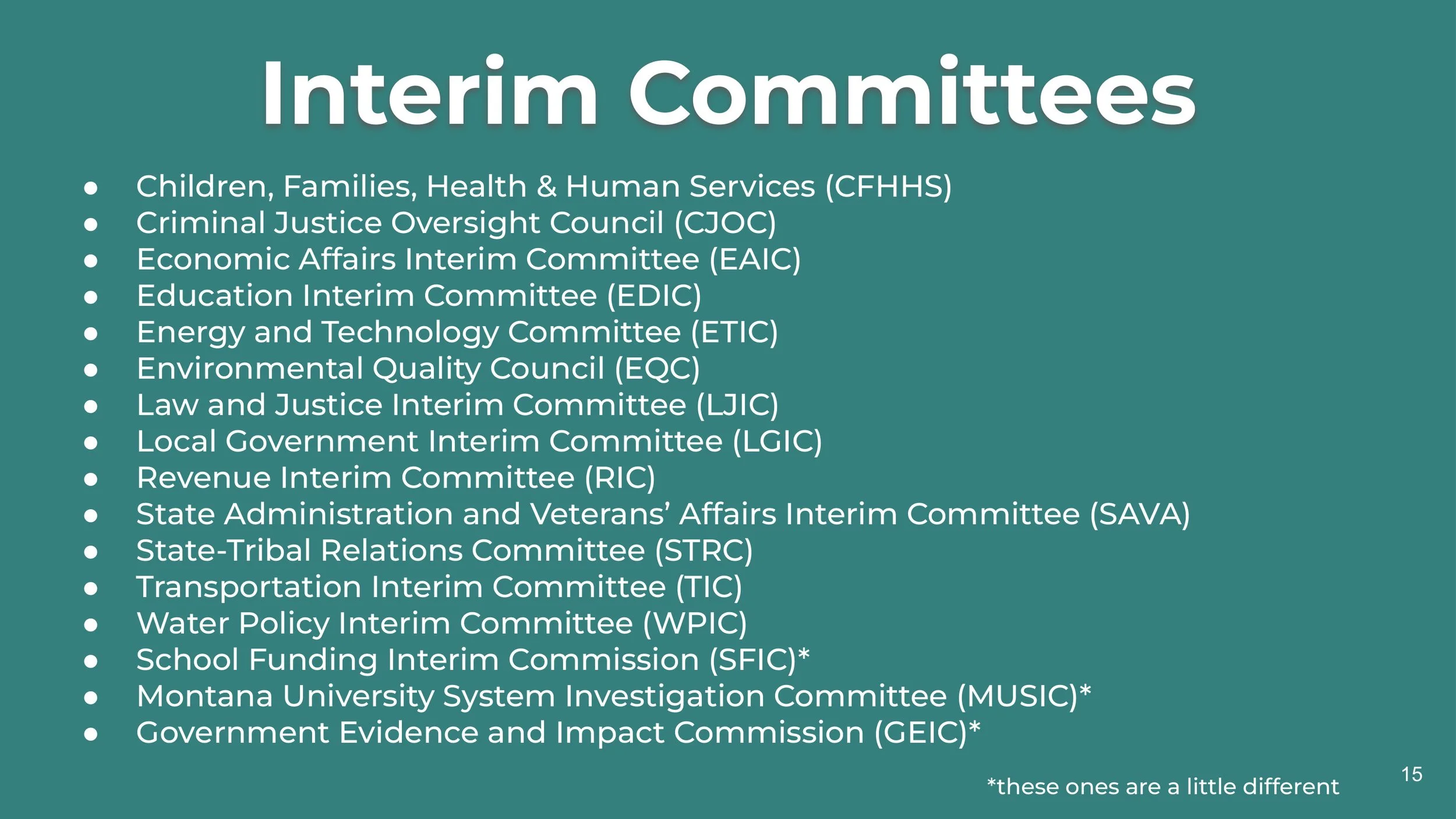 Interim Committees

- Children, Families, Health & Human Services (CFHHS)
- Criminal Justice Oversight Council (CJOC)
- Economic Affairs Interim Committee (EAIC)
- Education Interim Committee (EDIC)
- Energy and Technology Committee (ETIC)
- Environmental Quality Council (EQC)
- Law and Justice Interim Committee (LJIC)
- Local Government Interim Committee (LGIC)
- Revenue Interim Committee (RIC)
- State Administration and Veterans' Affairs Interim Committee (SAVA)
- State-Tribal Relations Committee (STRC)
- Transportation Interim Committee (TIC)
- Water Policy Interim Committee (WPIC)
- School Funding Interim Commission (SFIC)*
- Montana University System Investigation Committee (MUSIC)*
- Government Evidence and Impact Commission (GEIC)*

*these ones are a little different

15